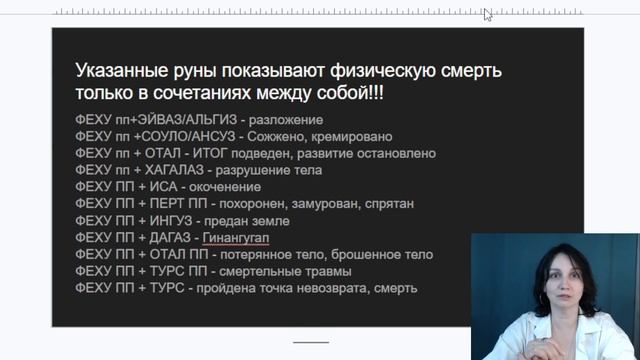 Указанные руны показывают физическую смерть только в сочетаниях между собой!!!

ФЕХУ пп+ЭЙВАЗ/АЛЬГИЗ - разложение
ФЕХУ пп +СОУЛО/АНСУЗ - Сожжено, кремировано
ФЕХУ пп + ОТАЛ - ИТОГ подведен, развитие остановлено
ФЕХУ пп + ХАГАЛАЗ - разрушение тела
ФЕХУ ПП + ИСА - окоченение
ФЕХУ ПП + ПЕРТ ПП - похоронен, замурован, спрятан
ФЕХУ ПП + ИНГУЗ - предан земле
ФЕХУ ПП + ДАГАЗ - Гинангугап
ФЕХУ ПП + ОТАЛ ПП - потерянное тело, брошенное тело
ФЕХУ ПП + ТУРС ПП - смертельные травмы
ФЕХУ ПП + ТУРС - пройдена точка невозврата, смерть